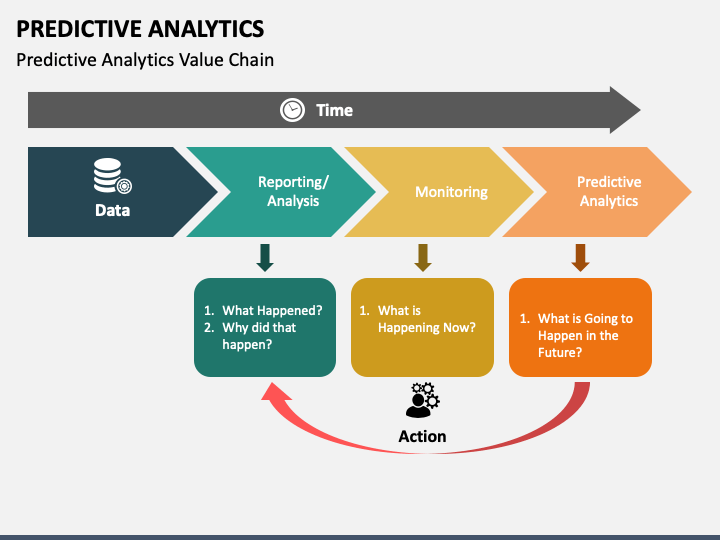 PREDICTIVE ANALYTICS

Predictive Analytics Value Chain

Time

Data

Reporting/ Analysis

Monitoring

Predictive Analytics

1. What Happened?
2. Why did that happen?

1. What is Happening Now?

1. What is Going to Happen in the Future?

Action